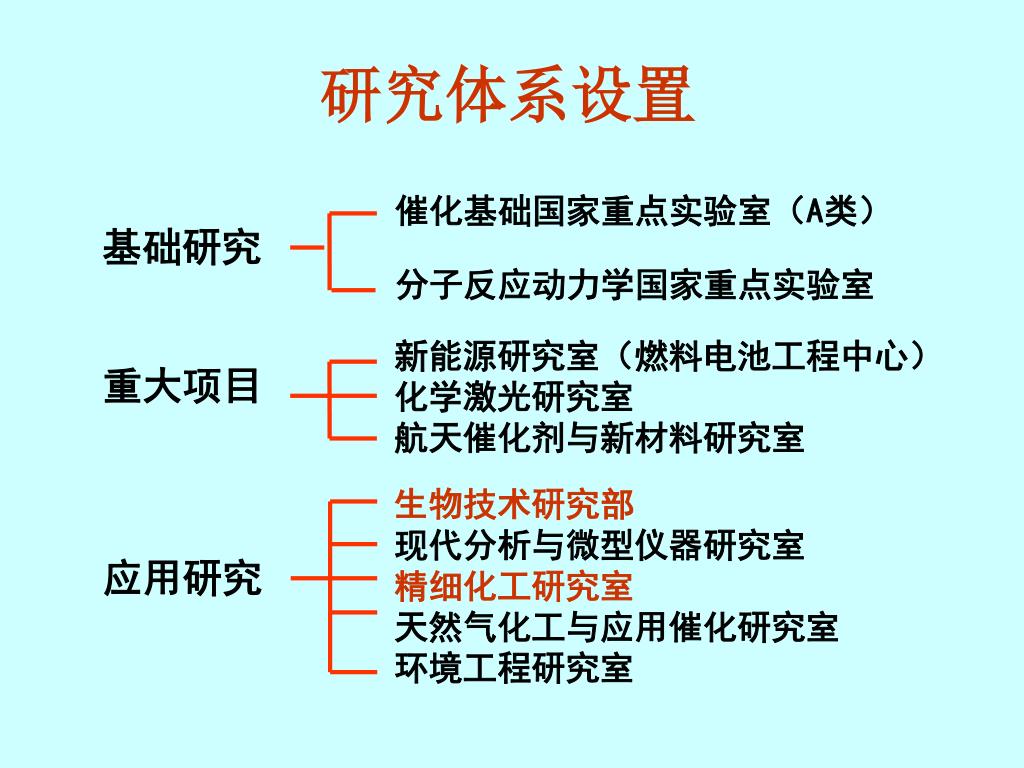 研究体系设置

基础研究

催化基础国家重点实验室（A类）

分子反应动力学国家重点实验室

重大项目

新能源研究室（燃料电池工程中心）
化学激光研究室
航天催化剂与新材料研究室

应用研究

生物技术研究部
现代分析与微型仪器研究室
精细化工研究室
天然气化工与应用催化研究室
环境工程研究室